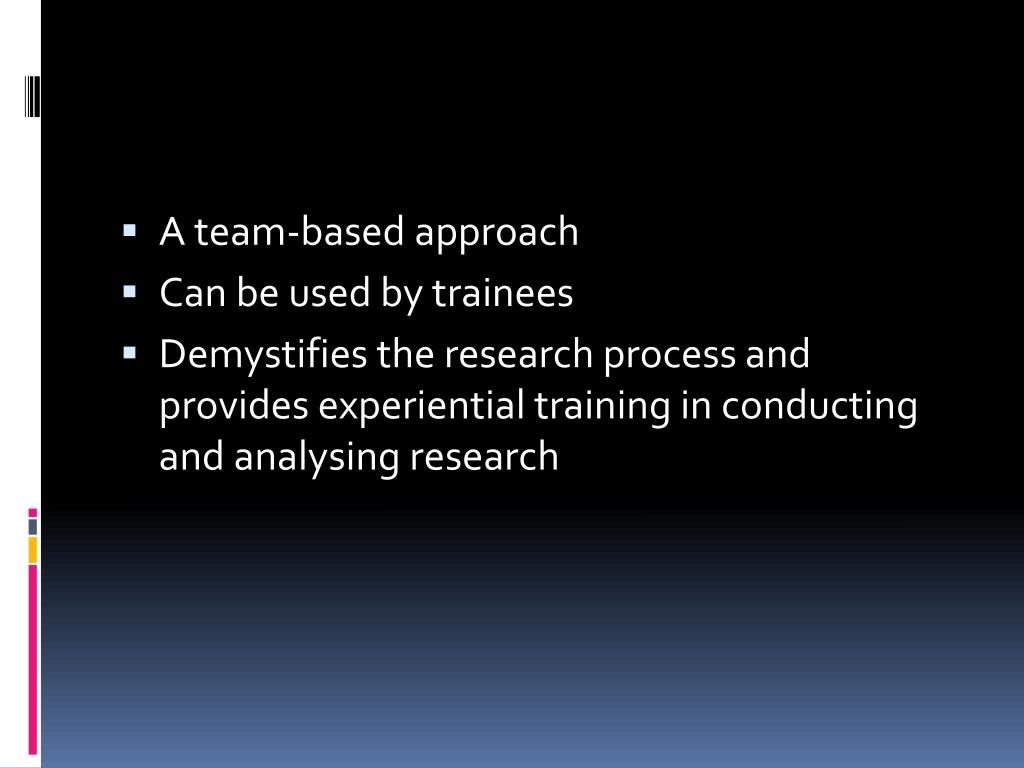 ▪ A team-based approach
▪ Can be used by trainees
▪ Demystifies the research process and provides experiential training in conducting and analysing research